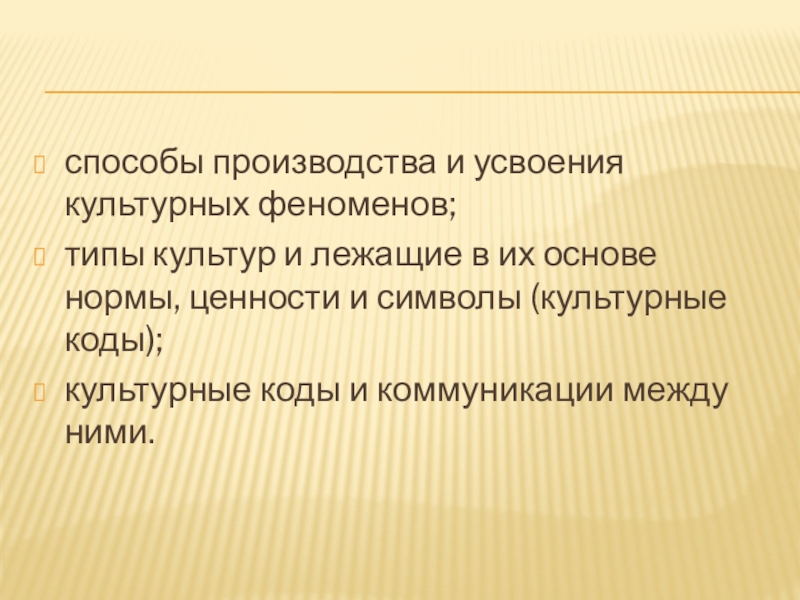 способы производства и усвоения культурных феноменов;

типы культур и лежащие в их основе нормы, ценности и символы (культурные коды);

культурные коды и коммуникации между ними.